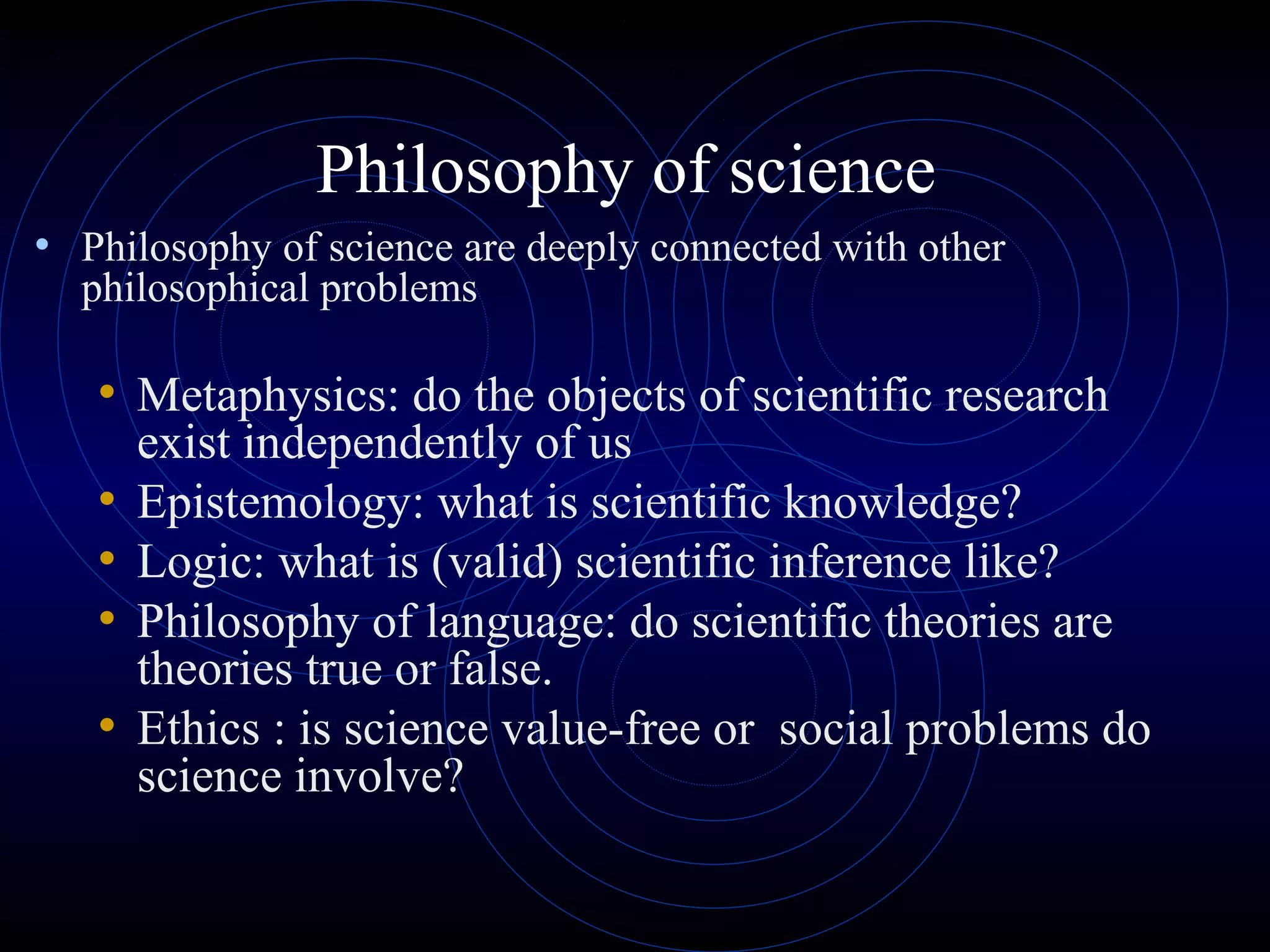 Philosophy of science

• Philosophy of science are deeply connected with other philosophical problems

• Metaphysics: do the objects of scientific research exist independently of us
• Epistemology: what is scientific knowledge?
• Logic: what is (valid) scientific inference like?
• Philosophy of language: do scientific theories are theories true or false.
• Ethics : is science value-free or social problems do science involve?